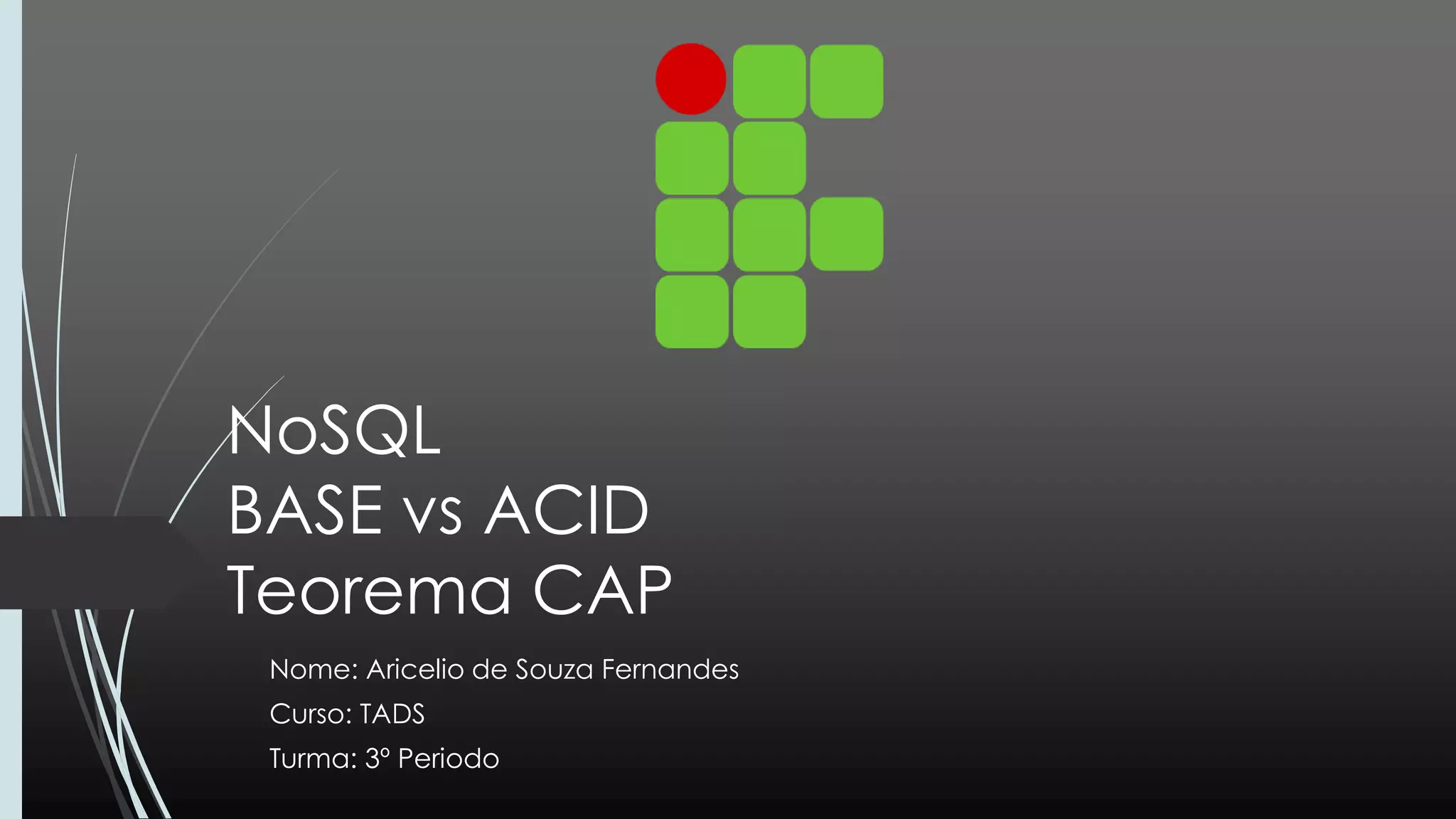 NoSQL
BASE vs ACID
Teorema CAP

Nome: Aricelio de Souza Fernandes

Curso: TADS

Turma: 3º Periodo